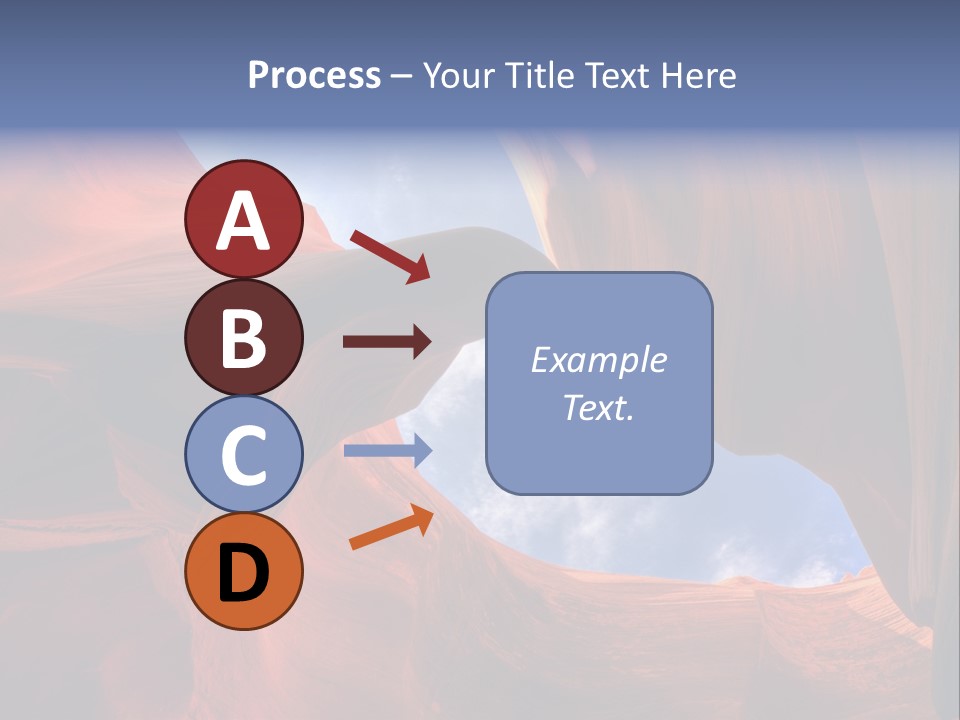 Process – Your Title Text Here

A

B

C

D

Example Text.